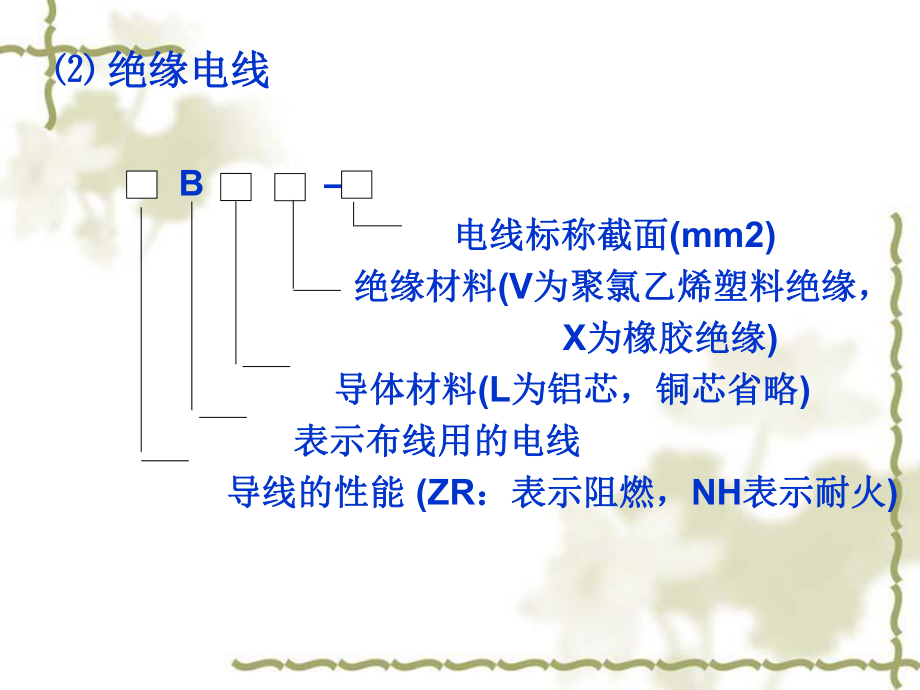 ⑵ 绝缘电线

□ B □ □ –□

电线标称截面(mm2)

绝缘材料(V为聚氯乙烯塑料绝缘，X为橡胶绝缘)

导体材料(L为铝芯，铜芯省略)

表示布线用的电线

导线的性能 (ZR：表示阻燃，NH表示耐火)